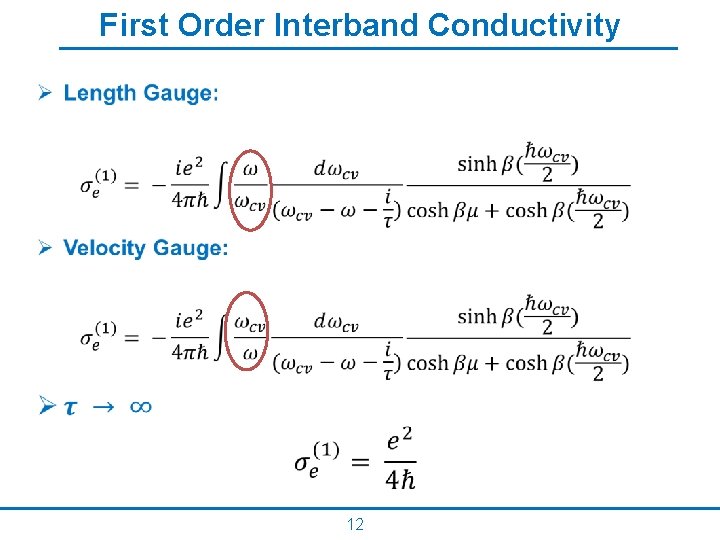 First Order Interband Conductivity

➢ Length Gauge:

$\sigma_e^{(1)} = -\frac{ie^2}{4\pi\hbar}\int \frac{\omega}{\omega_{cv}} \frac{d\omega_{cv}}{(\omega_{cv} - \omega - \frac{i}{\tau})} \frac{\sinh\beta(\frac{\hbar\omega_{cv}}{2})}{\cosh\beta\mu + \cosh\beta(\frac{\hbar\omega_{cv}}{2})}$

➢ Velocity Gauge:

$\sigma_e^{(1)} = -\frac{ie^2}{4\pi\hbar}\int \frac{\omega_{cv}}{\omega} \frac{d\omega_{cv}}{(\omega_{cv} - \omega - \frac{i}{\tau})} \frac{\sinh\beta(\frac{\hbar\omega_{cv}}{2})}{\cosh\beta\mu + \cosh\beta(\frac{\hbar\omega_{cv}}{2})}$

➢ $\tau \rightarrow \infty$

$\sigma_e^{(1)} = \frac{e^2}{4\hbar}$

12